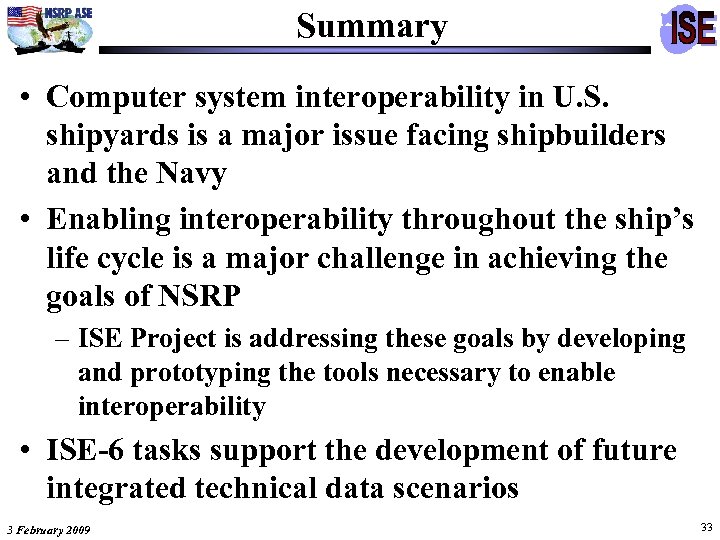 NSRP ASE

Summary

ISE

• Computer system interoperability in U.S. shipyards is a major issue facing shipbuilders and the Navy

• Enabling interoperability throughout the ship's life cycle is a major challenge in achieving the goals of NSRP

– ISE Project is addressing these goals by developing and prototyping the tools necessary to enable interoperability

• ISE-6 tasks support the development of future integrated technical data scenarios

3 February 2009

33